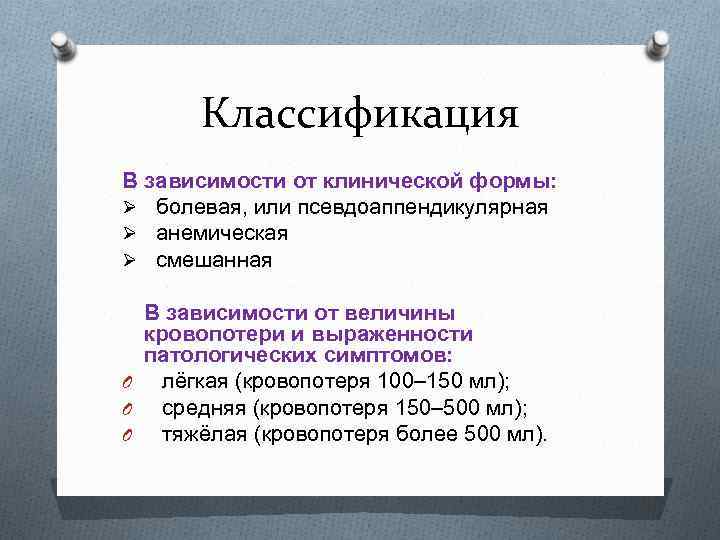 Классификация

В зависимости от клинической формы:
➢ болевая, или псевдоаппендикулярная
➢ анемическая
➢ смешанная

В зависимости от величины кровопотери и выраженности патологических симптомов:
O лёгкая (кровопотеря 100–150 мл);
O средняя (кровопотеря 150–500 мл);
O тяжёлая (кровопотеря более 500 мл).